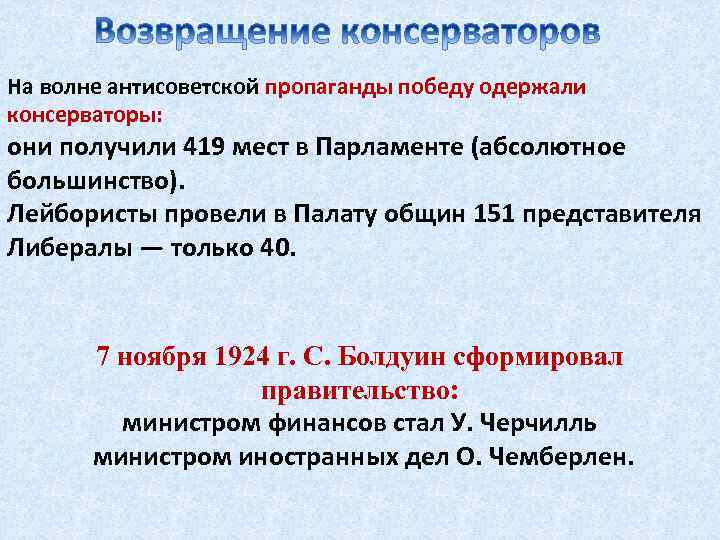 Возвращение консерваторов

На волне антисоветской пропаганды победу одержали консерваторы:
они получили 419 мест в Парламенте (абсолютное большинство).
Лейбористы провели в Палату общин 151 представителя
Либералы — только 40.

7 ноября 1924 г. С. Болдуин сформировал правительство:
министром финансов стал У. Черчилль
министром иностранных дел О. Чемберлен.